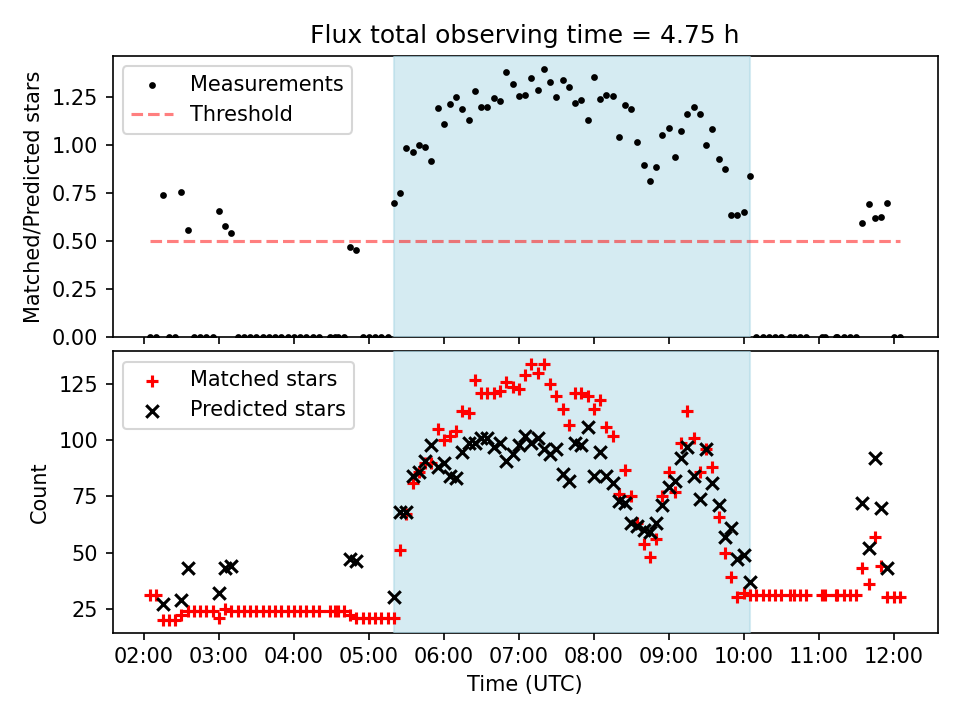 Flux total observing time = 4.75 h

Measurements
Threshold

Matched/Predicted stars

1.25
1.00
0.75
0.50
0.25
0.00

Matched stars
Predicted stars

Count

125
100
75
50
25

02:00 03:00 04:00 05:00 06:00 07:00 08:00 09:00 10:00 11:00 12:00

Time (UTC)